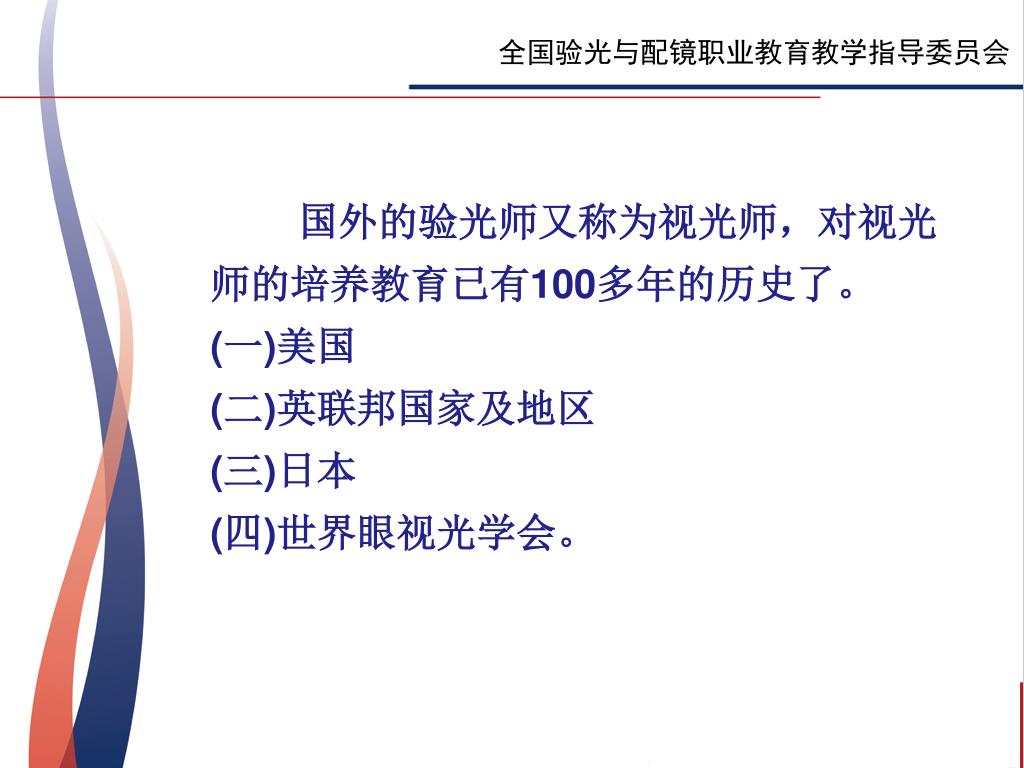 全国验光与配镜职业教育教学指导委员会

国外的验光师又称为视光师，对视光师的培养教育已有100多年的历史了。

(一)美国

(二)英联邦国家及地区

(三)日本

(四)世界眼视光学会。